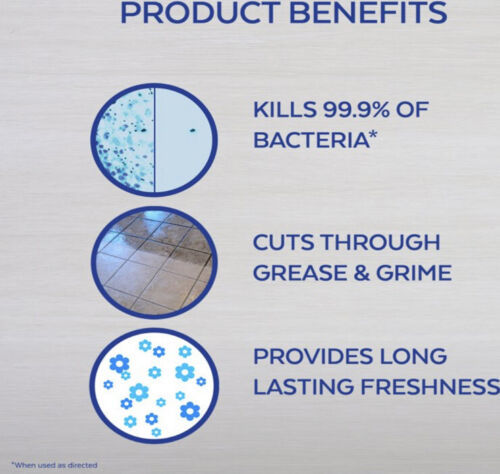 PRODUCT BENEFITS

KILLS 99.9% OF BACTERIA*

CUTS THROUGH GREASE & GRIME

PROVIDES LONG LASTING FRESHNESS

*When used as directed